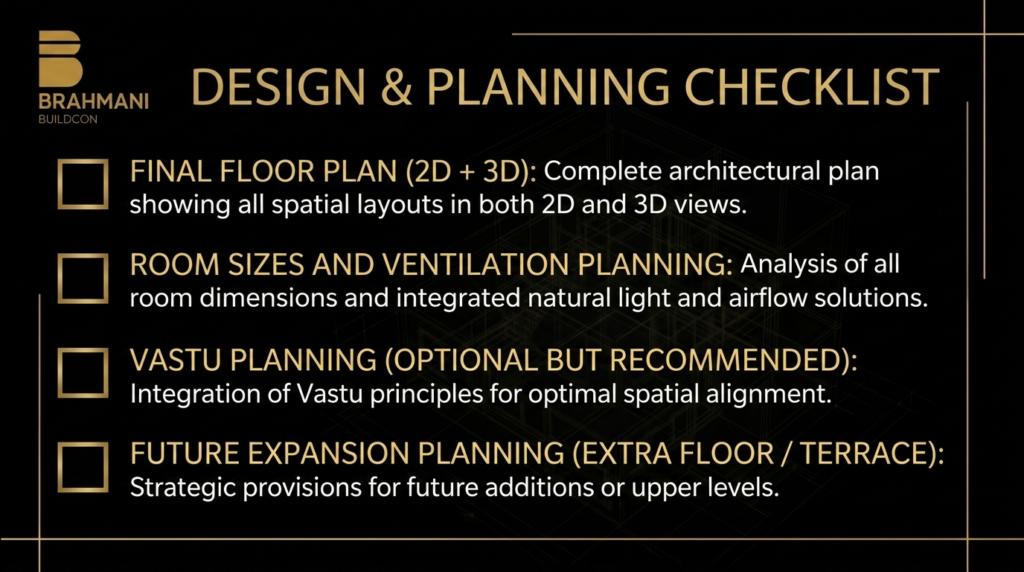 BRAHMANI
BUILDCON

DESIGN & PLANNING CHECKLIST

FINAL FLOOR PLAN (2D + 3D): Complete architectural plan showing all spatial layouts in both 2D and 3D views.

ROOM SIZES AND VENTILATION PLANNING: Analysis of all room dimensions and integrated natural light and airflow solutions.

VASTU PLANNING (OPTIONAL BUT RECOMMENDED): Integration of Vastu principles for optimal spatial alignment.

FUTURE EXPANSION PLANNING (EXTRA FLOOR / TERRACE): Strategic provisions for future additions or upper levels.